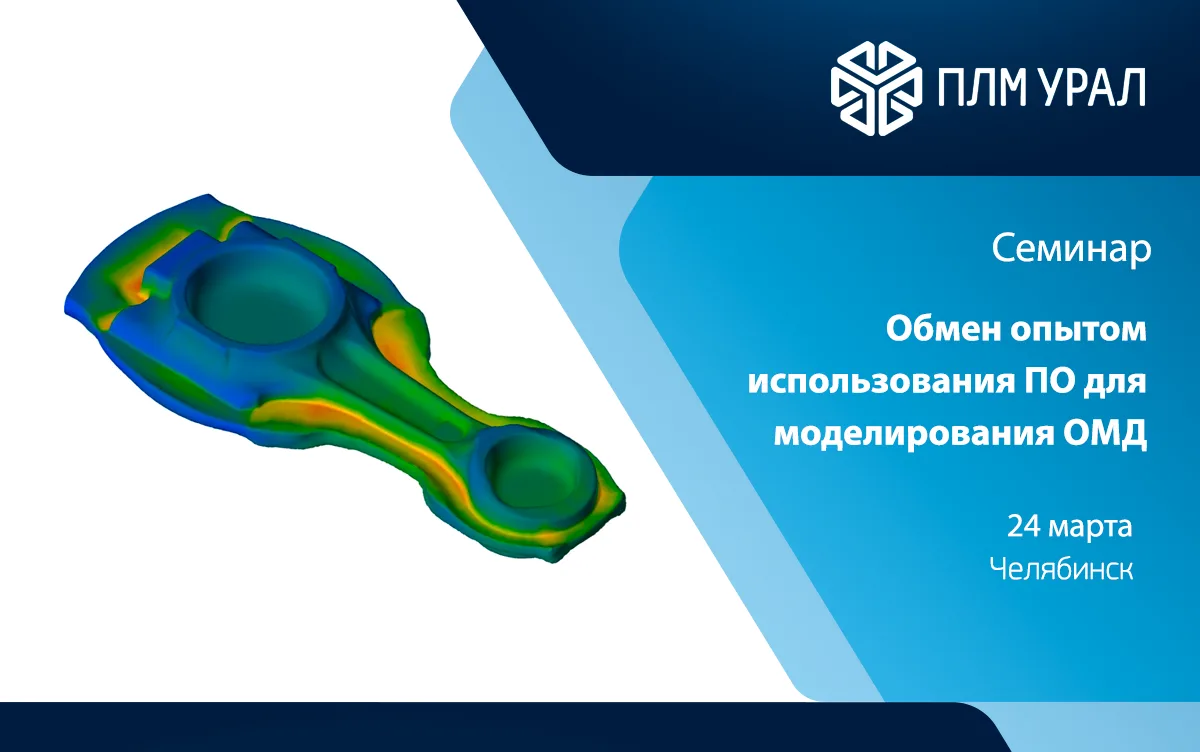 ПЛМ УРАЛ

Семинар

Обмен опытом использования ПО для моделирования ОМД

24 марта
Челябинск